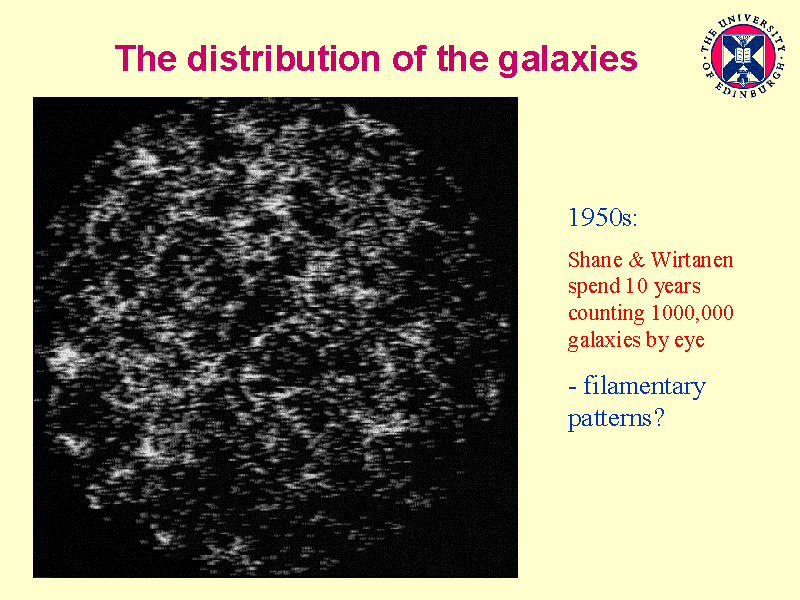 The distribution of the galaxies

THE UNIVERSITY OF EDINBURGH

1950s:

Shane & Wirtanen spend 10 years counting 1000,000 galaxies by eye

- filamentary patterns?